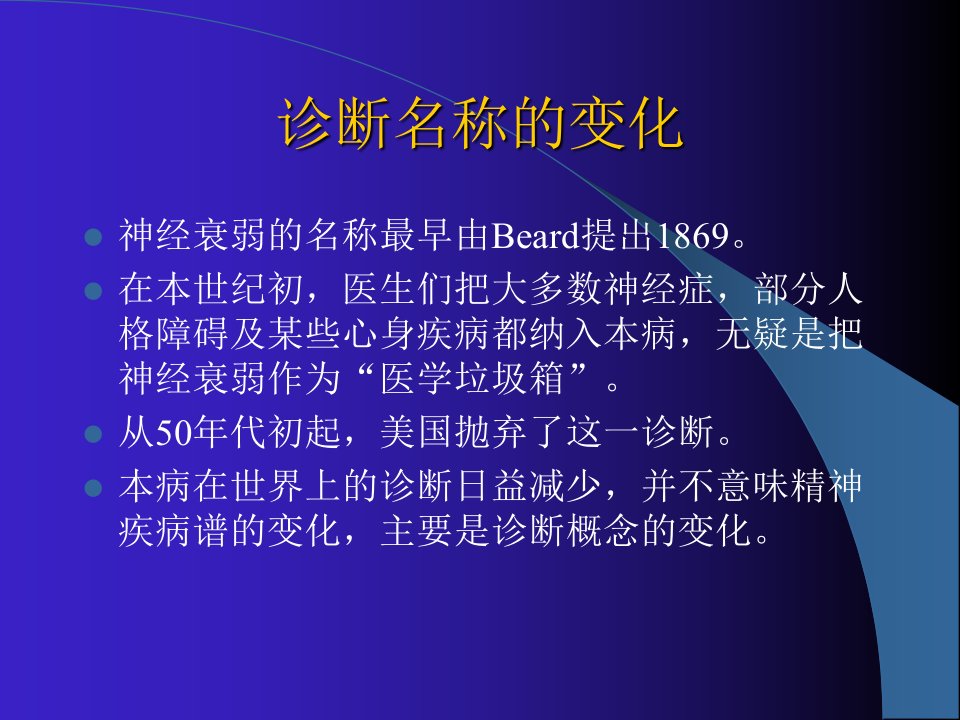 诊断名称的变化

- 神经衰弱的名称最早由Beard提出1869。
- 在本世纪初，医生们把大多数神经症，部分人格障碍及某些心身疾病都纳入本病，无疑是把神经衰弱作为“医学垃圾箱”。
- 从50年代初起，美国抛弃了这一诊断。
- 本病在世界上的诊断日益减少，并不意味精神疾病谱的变化，主要是诊断概念的变化。